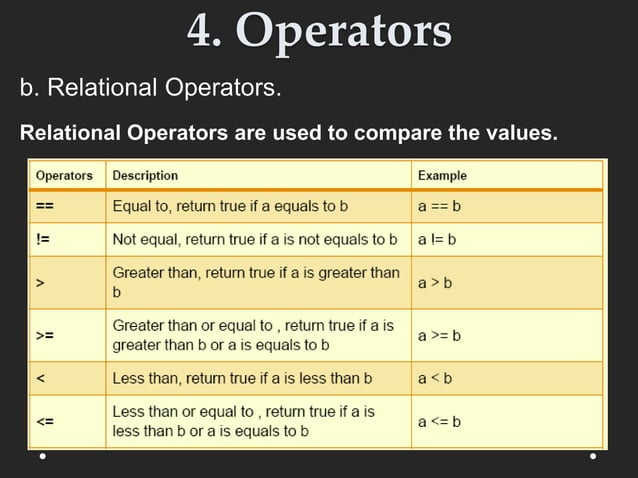 4. Operators

b. Relational Operators.

Relational Operators are used to compare the values.

| Operators | Description | Example |
|---|---|---|
| == | Equal to, return true if a equals to b | a == b |
| != | Not equal, return true if a is not equals to b | a != b |
| > | Greater than, return true if a is greater than b | a > b |
| >= | Greater than or equal to , return true if a is greater than b or a is equals to b | a >= b |
| < | Less than, return true if a is less than b | a < b |
| <= | Less than or equal to , return true if a is less than b or a is equals to b | a <= b |